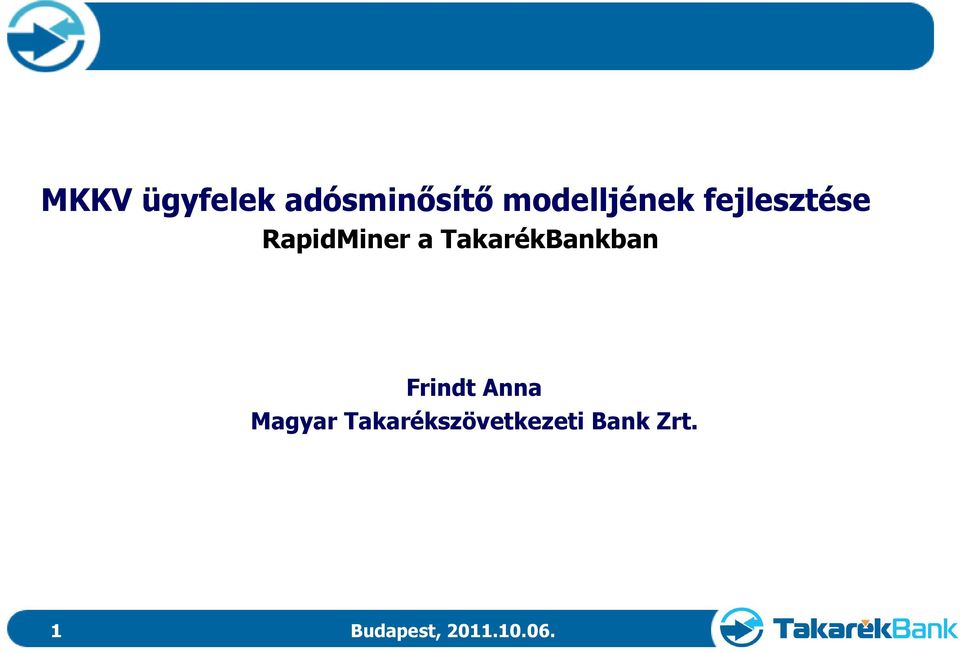 MKKV ügyfelek adósminősítő modelljének fejlesztése
RapidMiner a TakarékBankban

Frindt Anna
Magyar Takarékszövetkezeti Bank Zrt.

1

Budapest, 2011.10.06.

TakarékBank